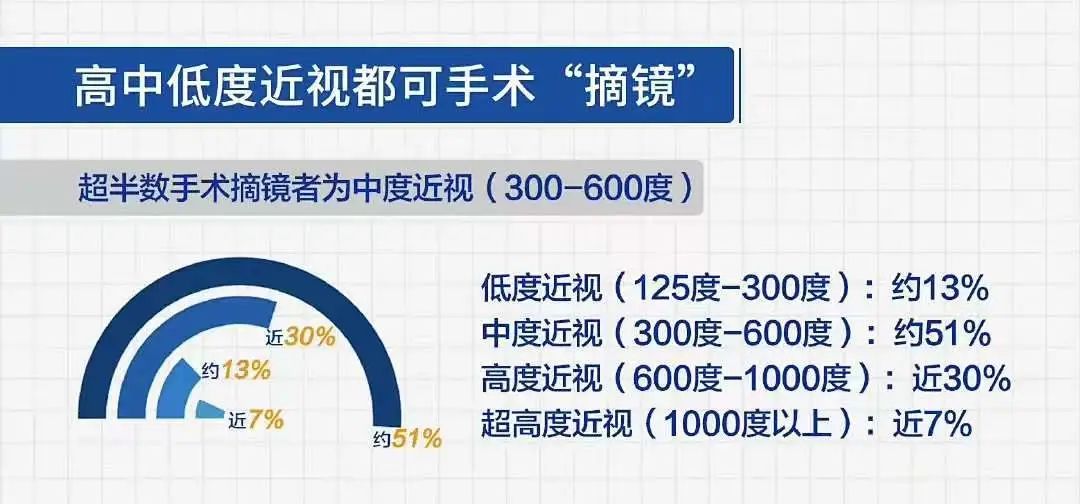 高中低度近视都可手术“摘镜”

超半数手术摘镜者为中度近视（300-600度）

近30%
约13%
近7%
约51%

低度近视（125度-300度）：约13%
中度近视（300度-600度）：约51%
高度近视（600度-1000度）：近30%
超高度近视（1000度以上）：近7%